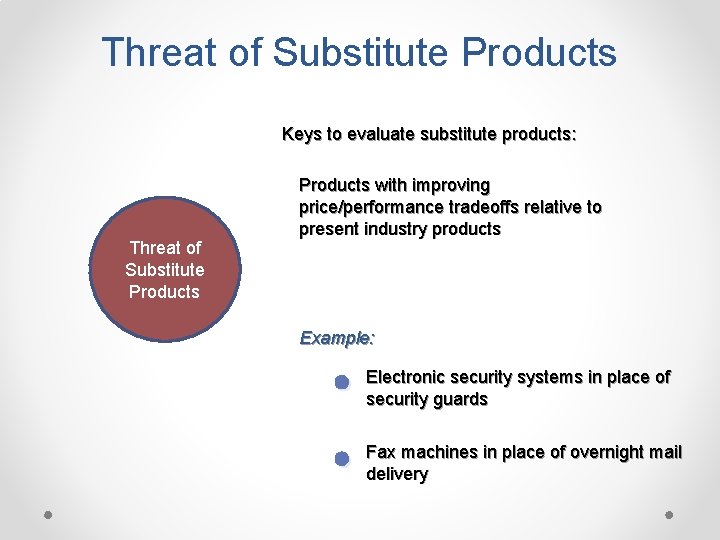 Threat of Substitute Products

Threat of Substitute Products

Keys to evaluate substitute products:

Products with improving price/performance tradeoffs relative to present industry products

Example:

Electronic security systems in place of security guards

Fax machines in place of overnight mail delivery